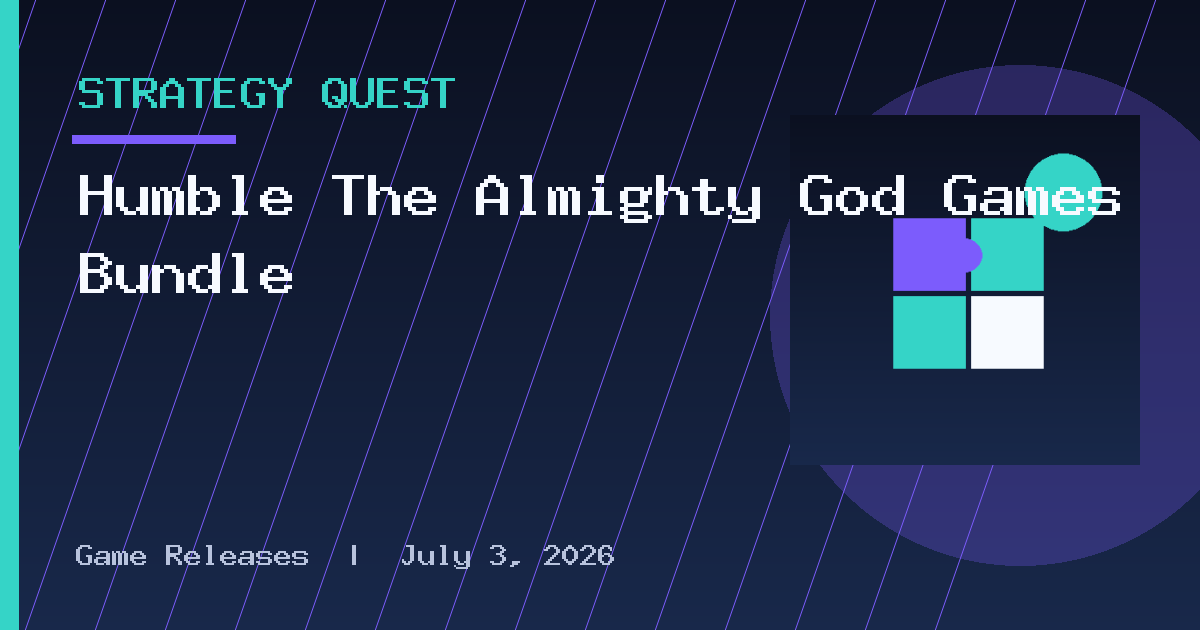 STRATEGY QUEST

Humble The Almighty God Games Bundle

Game Releases | July 3, 2026